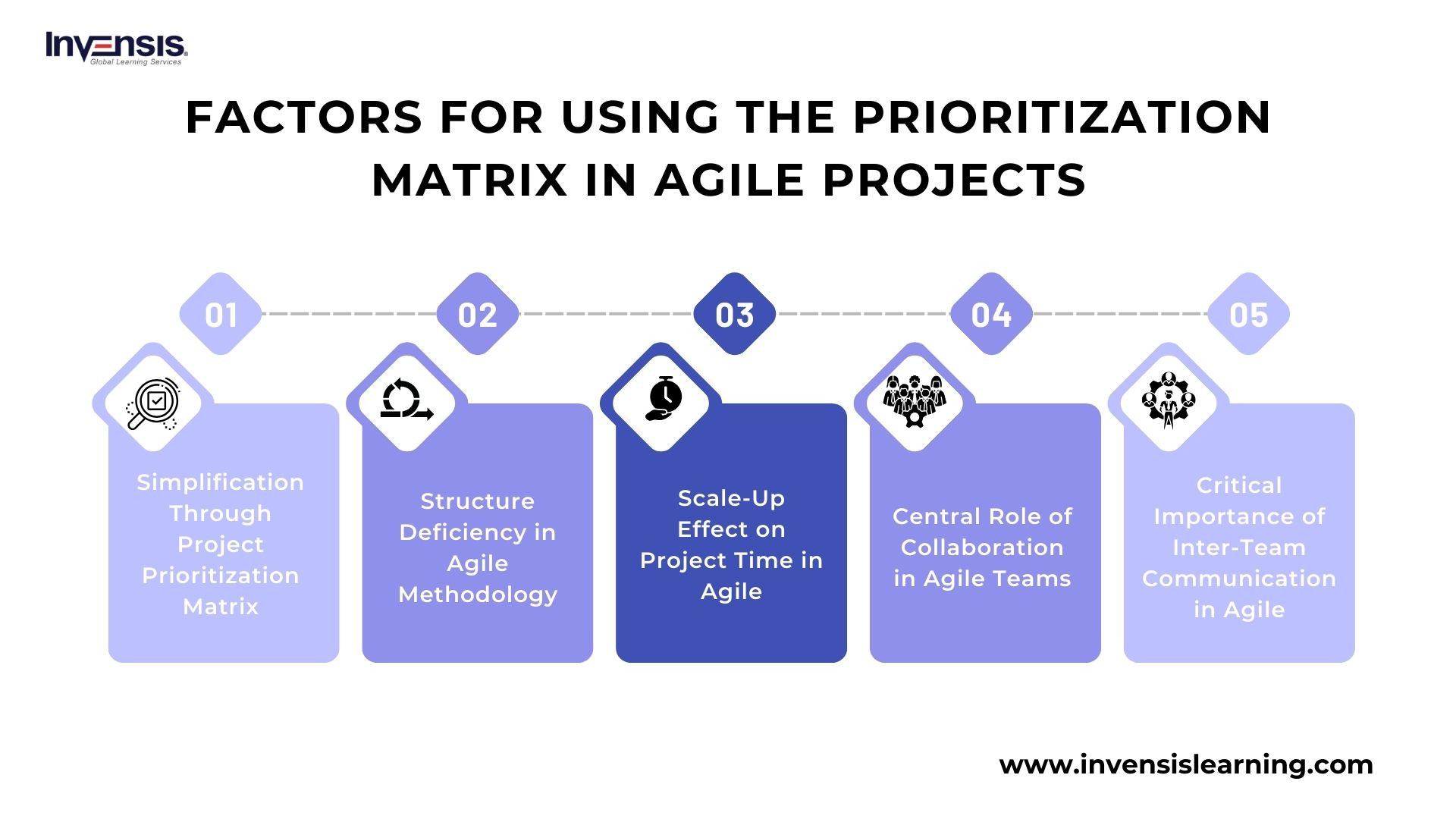 Invensis
Global Learning Services

FACTORS FOR USING THE PRIORITIZATION MATRIX IN AGILE PROJECTS

01

Simplification Through Project Prioritization Matrix

02

Structure Deficiency in Agile Methodology

03

Scale-Up Effect on Project Time in Agile

04

Central Role of Collaboration in Agile Teams

05

Critical Importance of Inter-Team Communication in Agile

www.invensislearning.com